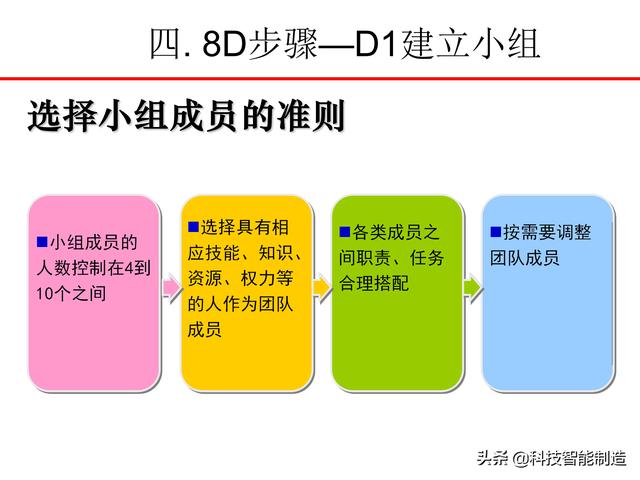 四. 8D步骤—D1建立小组

选择小组成员的准则

■小组成员的人数控制在4到10个之间

■选择具有相应技能、知识、资源、权力等的人作为团队成员

■各类成员之间职责、任务合理搭配

■按需要调整团队成员

头条 @科技智能制造